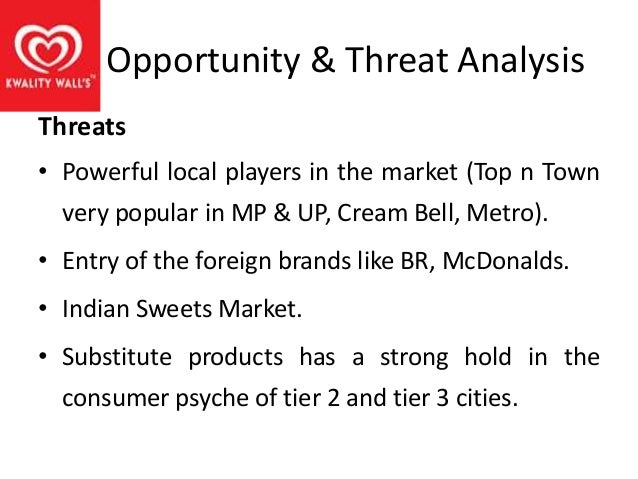 KWALITY WALL'S™

Opportunity & Threat Analysis

Threats

• Powerful local players in the market (Top n Town very popular in MP & UP, Cream Bell, Metro).

• Entry of the foreign brands like BR, McDonalds.

• Indian Sweets Market.

• Substitute products has a strong hold in the consumer psyche of tier 2 and tier 3 cities.